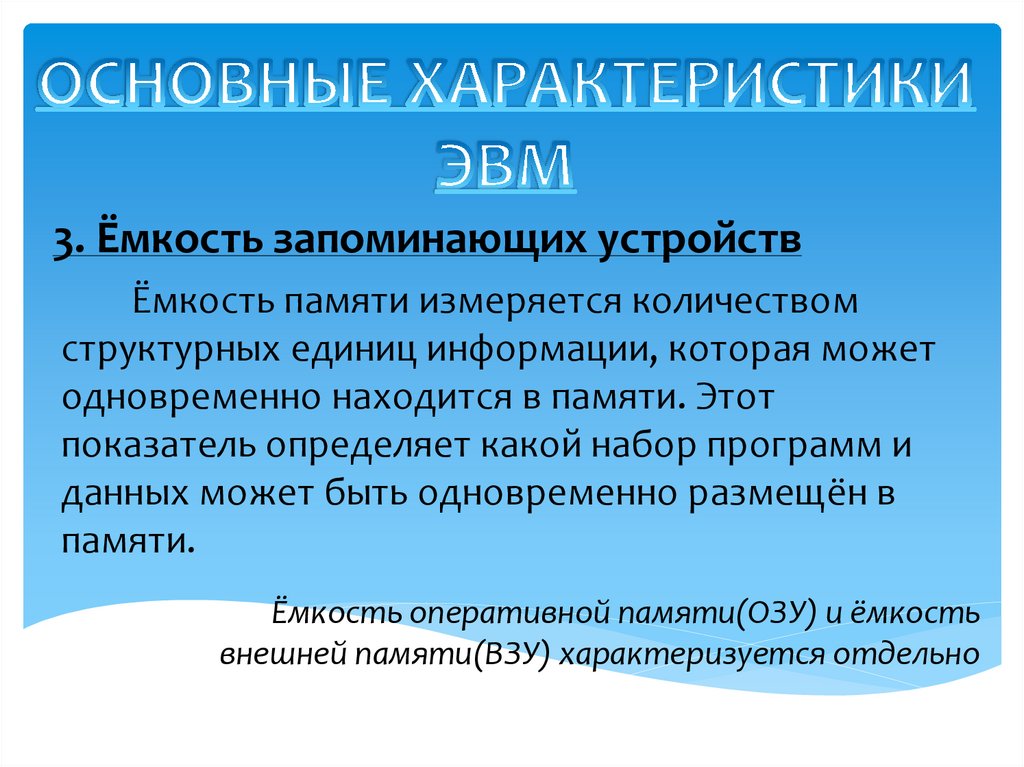 ОСНОВНЫЕ ХАРАКТЕРИСТИКИ ЭВМ

3. Ёмкость запоминающих устройств

Ёмкость памяти измеряется количеством структурных единиц информации, которая может одновременно находится в памяти. Этот показатель определяет какой набор программ и данных может быть одновременно размещён в памяти.

Ёмкость оперативной памяти(ОЗУ) и ёмкость внешней памяти(ВЗУ) характеризуется отдельно